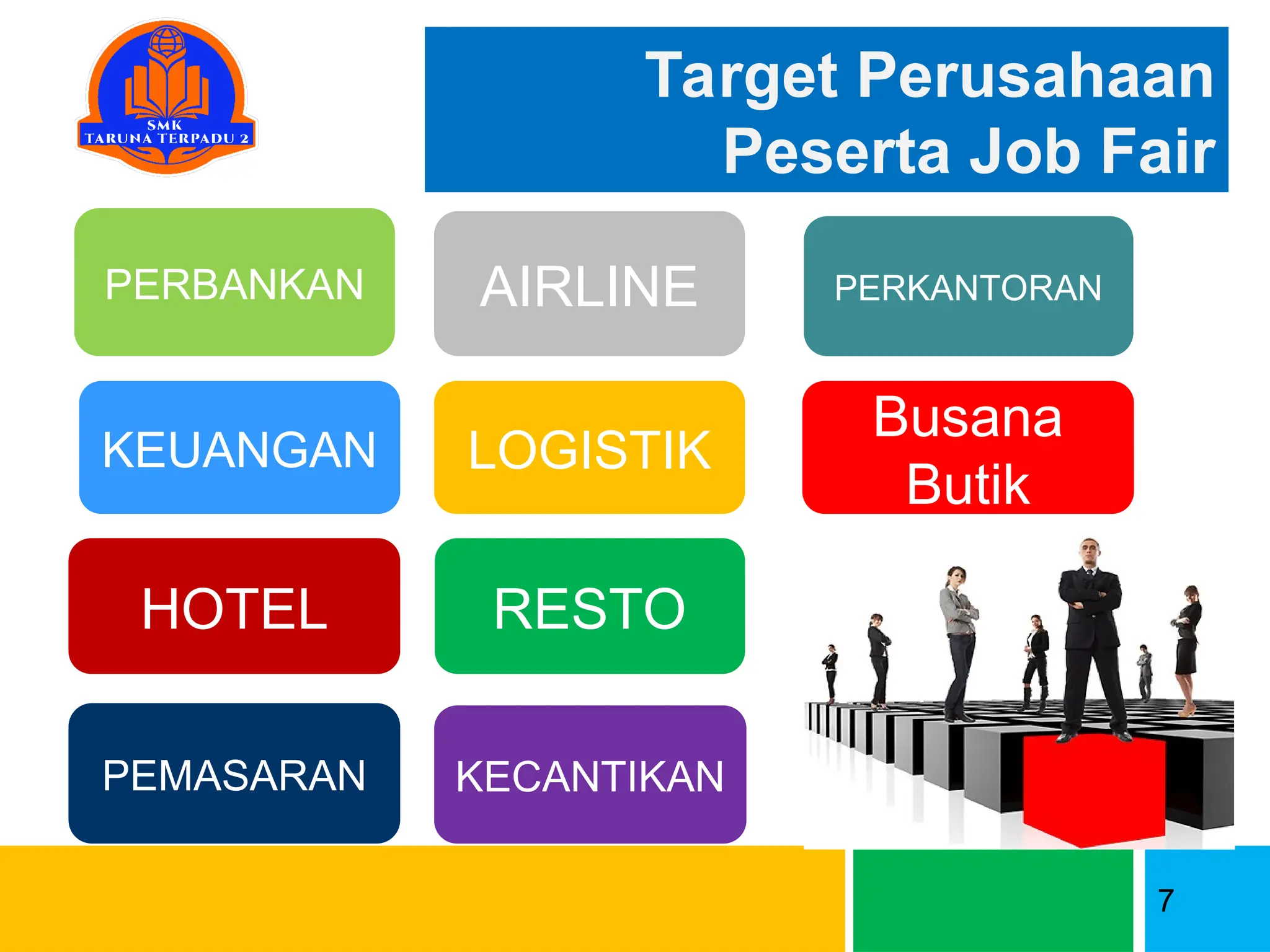 SMK
TARUNA TERPADU 2

Target Perusahaan
Peserta Job Fair

PERBANKAN

AIRLINE

PERKANTORAN

KEUANGAN

LOGISTIK

Busana
Butik

HOTEL

RESTO

PEMASARAN

KECANTIKAN

7